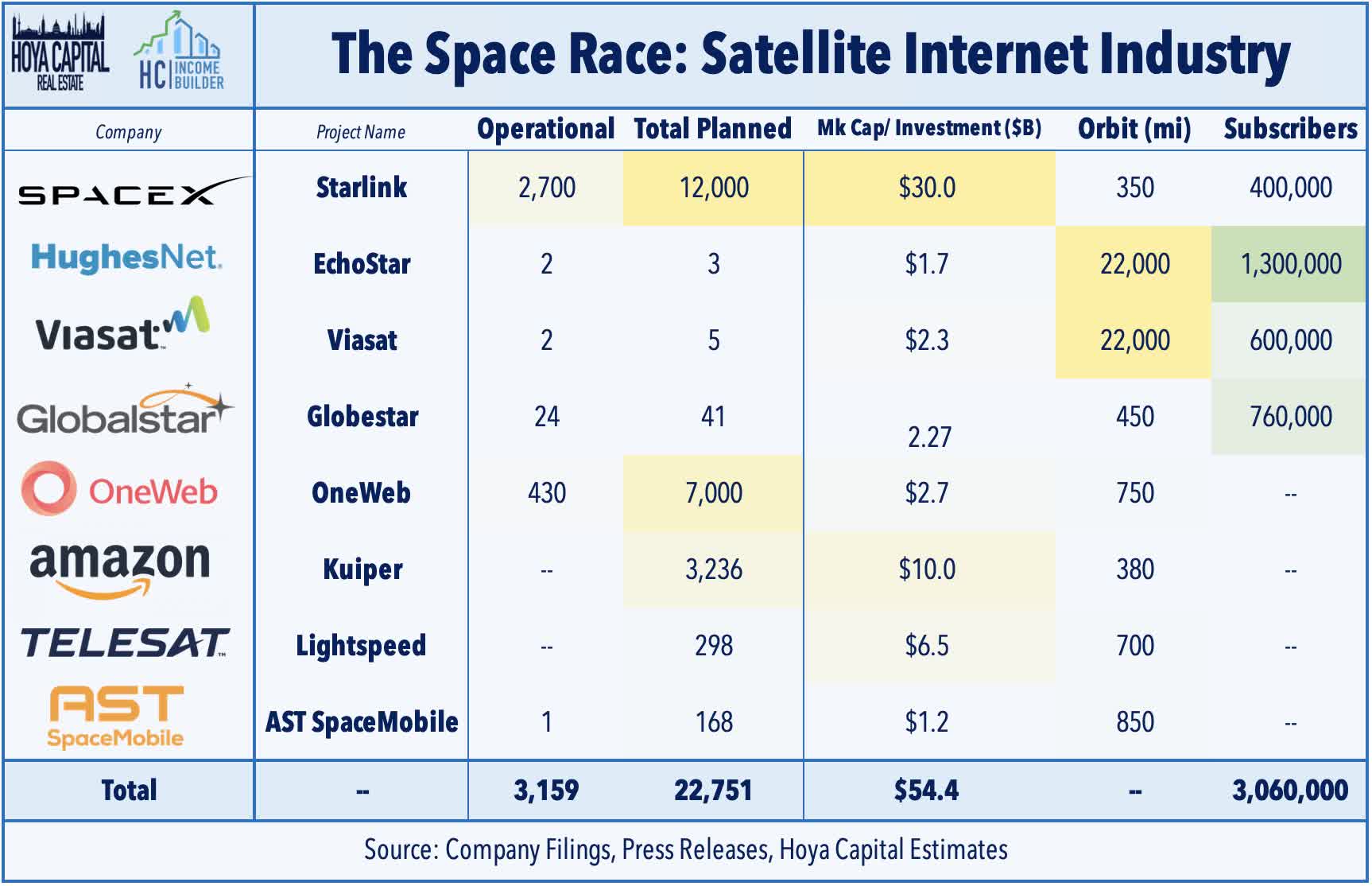 HOYA CAPITAL REAL ESTATE

HC INCOME BUILDER

The Space Race: Satellite Internet Industry

| Company | Project Name | Operational | Total Planned | Mk Cap/ Investment ($B) | Orbit (mi) | Subscribers |
|---|---|---|---|---|---|---|
| SPACEX | Starlink | 2,700 | 12,000 | $30.0 | 350 | 400,000 |
| HughesNet. | EchoStar | 2 | 3 | $1.7 | 22,000 | 1,300,000 |
| Viasat | Viasat | 2 | 5 | $2.3 | 22,000 | 600,000 |
| Globalstar | Globestar | 24 | 41 | 2.27 | 450 | 760,000 |
| OneWeb | OneWeb | 430 | 7,000 | $2.7 | 750 | -- |
| amazon | Kuiper | -- | 3,236 | $10.0 | 380 | -- |
| TELESAT | Lightspeed | -- | 298 | $6.5 | 700 | -- |
| AST SpaceMobile | AST SpaceMobile | 1 | 168 | $1.2 | 850 | -- |
| Total | -- | 3,159 | 22,751 | $54.4 | -- | 3,060,000 |

Source: Company Filings, Press Releases, Hoya Capital Estimates